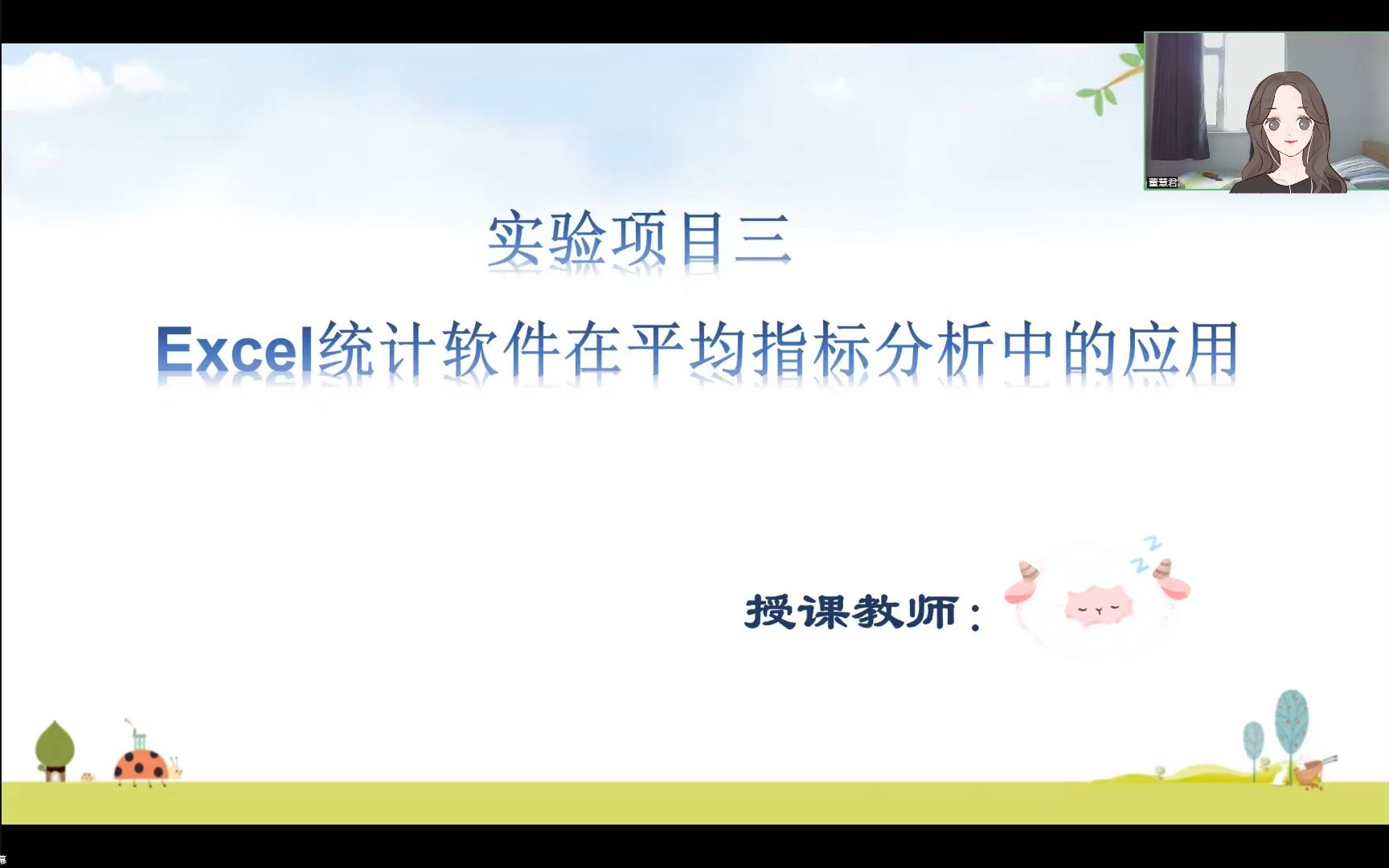 董慧君

实验项目三

Excel统计软件在平均指标分析中的应用

授课教师：